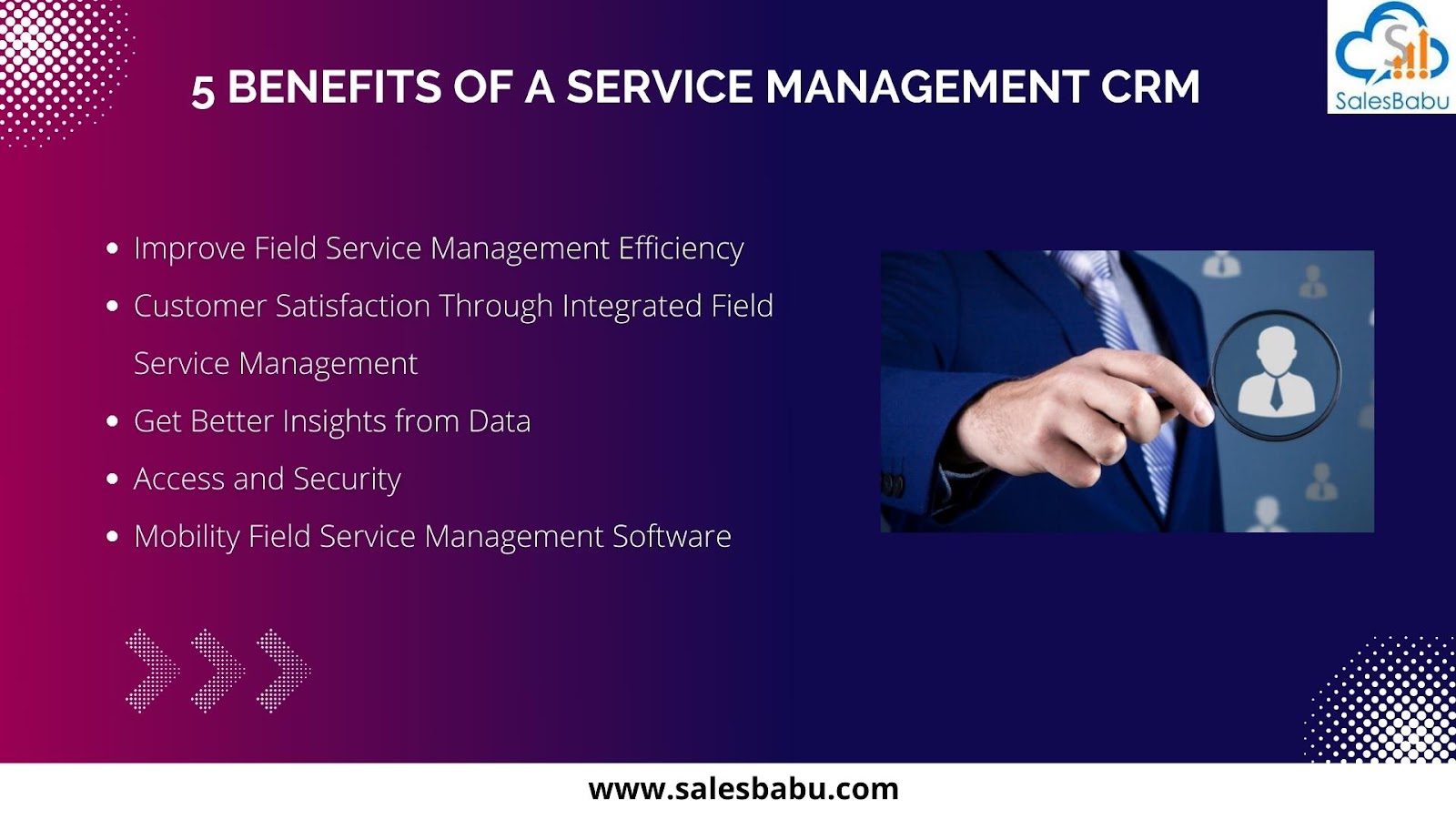 5 BENEFITS OF A SERVICE MANAGEMENT CRM

SalesBabu

- Improve Field Service Management Efficiency
- Customer Satisfaction Through Integrated Field Service Management
- Get Better Insights from Data
- Access and Security
- Mobility Field Service Management Software

www.salesbabu.com